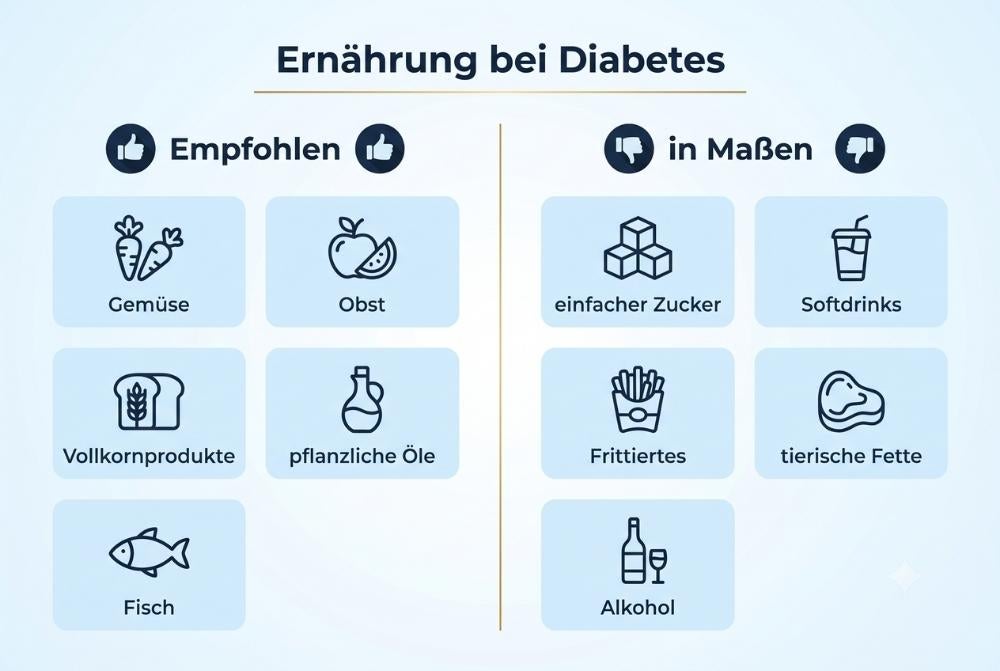 Ernährung bei Diabetes

Empfohlen

Gemüse

Obst

Vollkornprodukte

pflanzliche Öle

Fisch

in Maßen

einfacher Zucker

Softdrinks

Frittiertes

tierische Fette

Alkohol